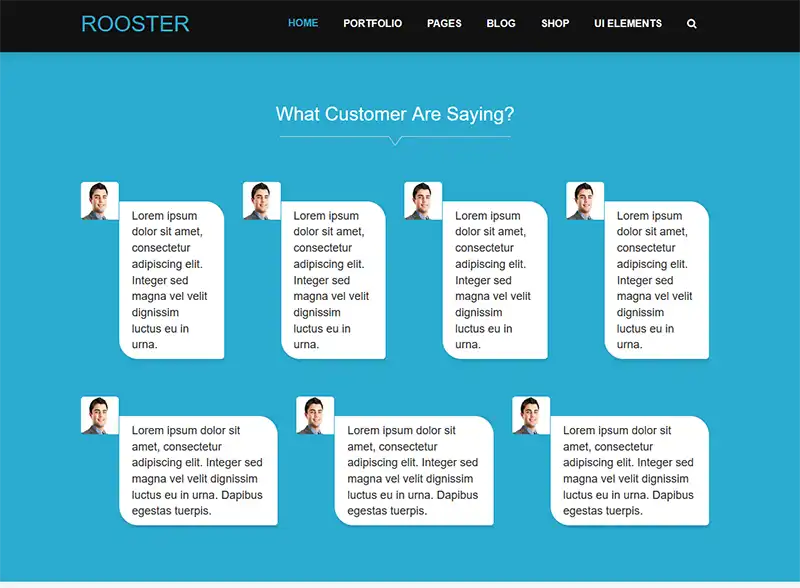 ROOSTER

HOME PORTFOLIO PAGES BLOG SHOP UI ELEMENTS

What Customer Are Saying?

Lorem ipsum dolor sit amet, consectetur adipiscing elit. Integer sed magna vel velit dignissim luctus eu in urna.

Lorem ipsum dolor sit amet, consectetur adipiscing elit. Integer sed magna vel velit dignissim luctus eu in urna.

Lorem ipsum dolor sit amet, consectetur adipiscing elit. Integer sed magna vel velit dignissim luctus eu in urna.

Lorem ipsum dolor sit amet, consectetur adipiscing elit. Integer sed magna vel velit dignissim luctus eu in urna.

Lorem ipsum dolor sit amet, consectetur adipiscing elit. Integer sed magna vel velit dignissim luctus eu in urna. Dapibus egestas tuerpis.

Lorem ipsum dolor sit amet, consectetur adipiscing elit. Integer sed magna vel velit dignissim luctus eu in urna. Dapibus egestas tuerpis.

Lorem ipsum dolor sit amet, consectetur adipiscing elit. Integer sed magna vel velit dignissim luctus eu in urna. Dapibus egestas tuerpis.